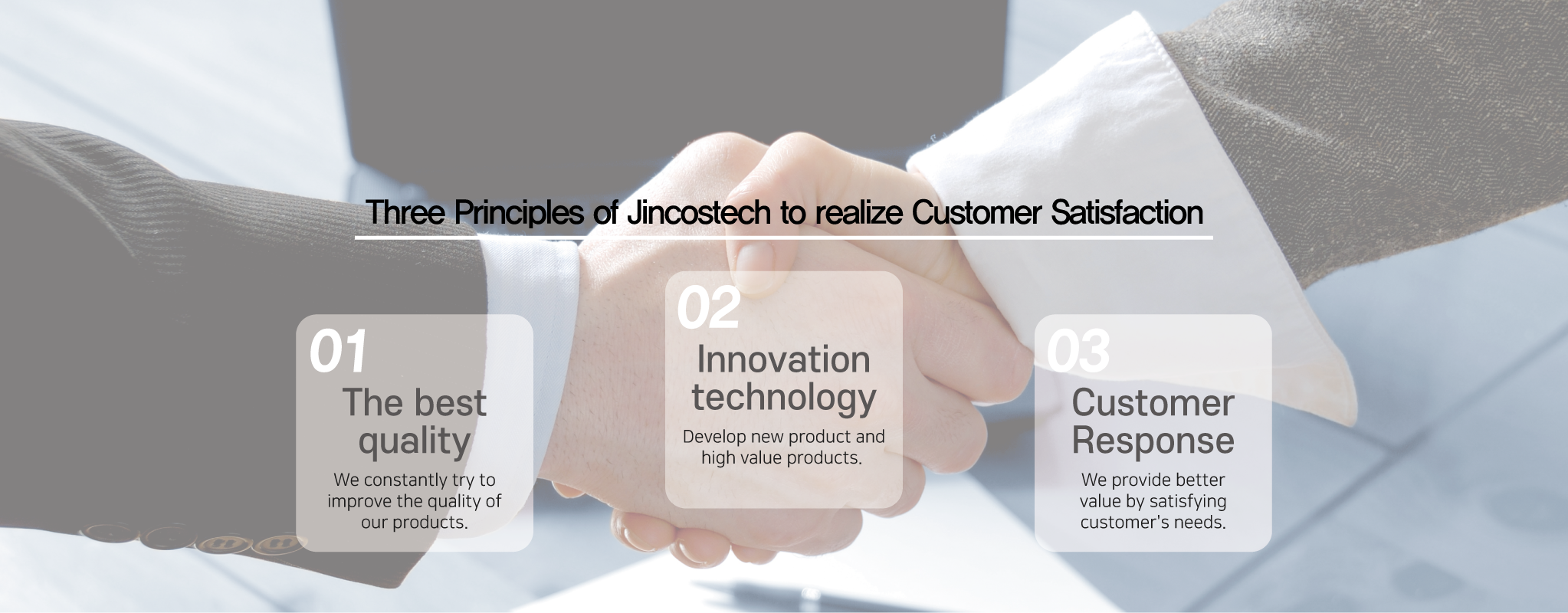 Three Principles of Jincostech to realize Customer Satisfaction

01
The best quality
We constantly try to improve the quality of our products.

02
Innovation technology
Develop new product and high value products.

03
Customer Response
We provide better value by satisfying customer's needs.